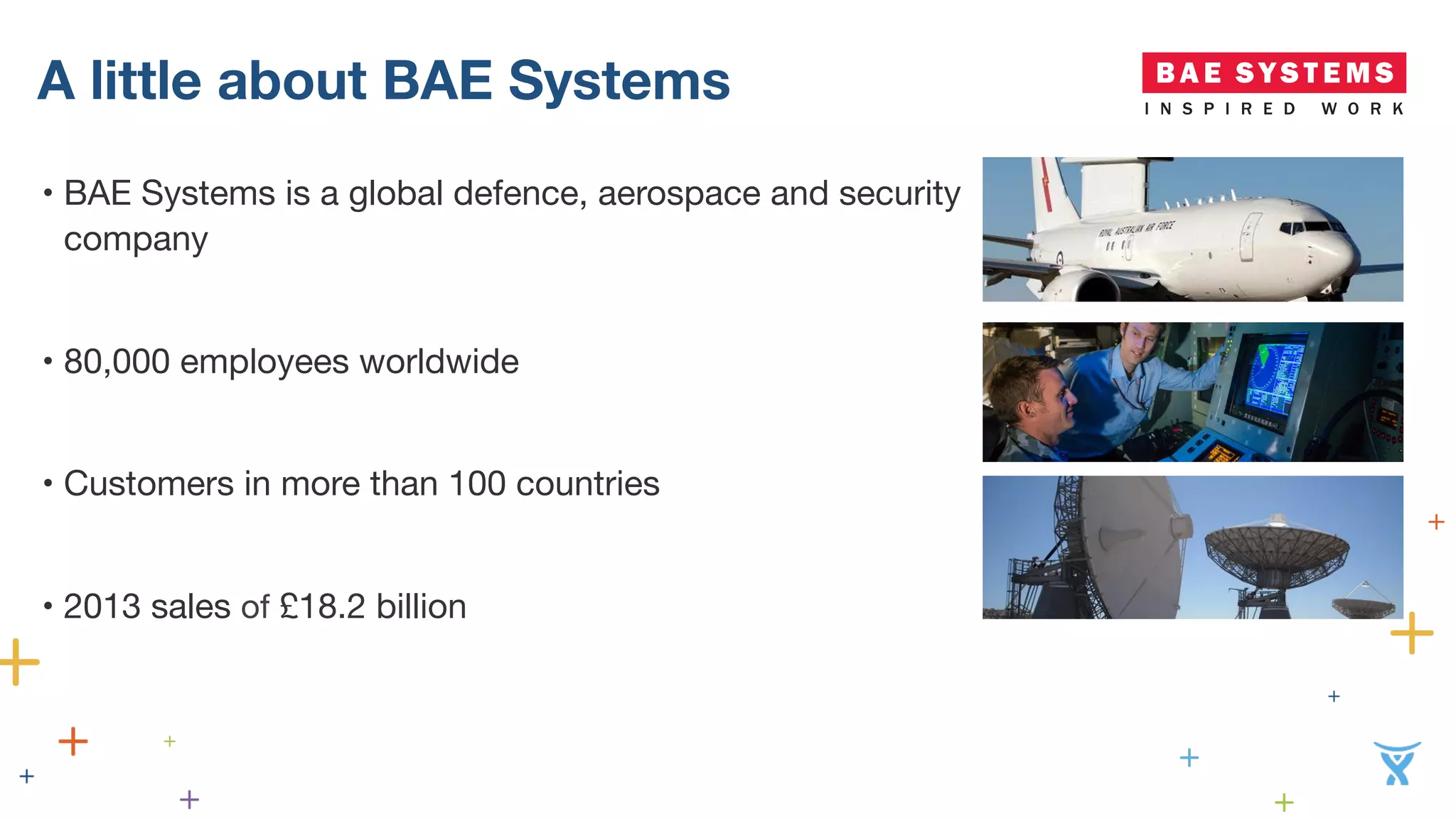 A little about BAE Systems

BAE SYSTEMS
INSPIRED WORK

• BAE Systems is a global defence, aerospace and security company

• 80,000 employees worldwide

• Customers in more than 100 countries

• 2013 sales of £18.2 billion

ROYAL AUSTRALIAN AIR FORCE